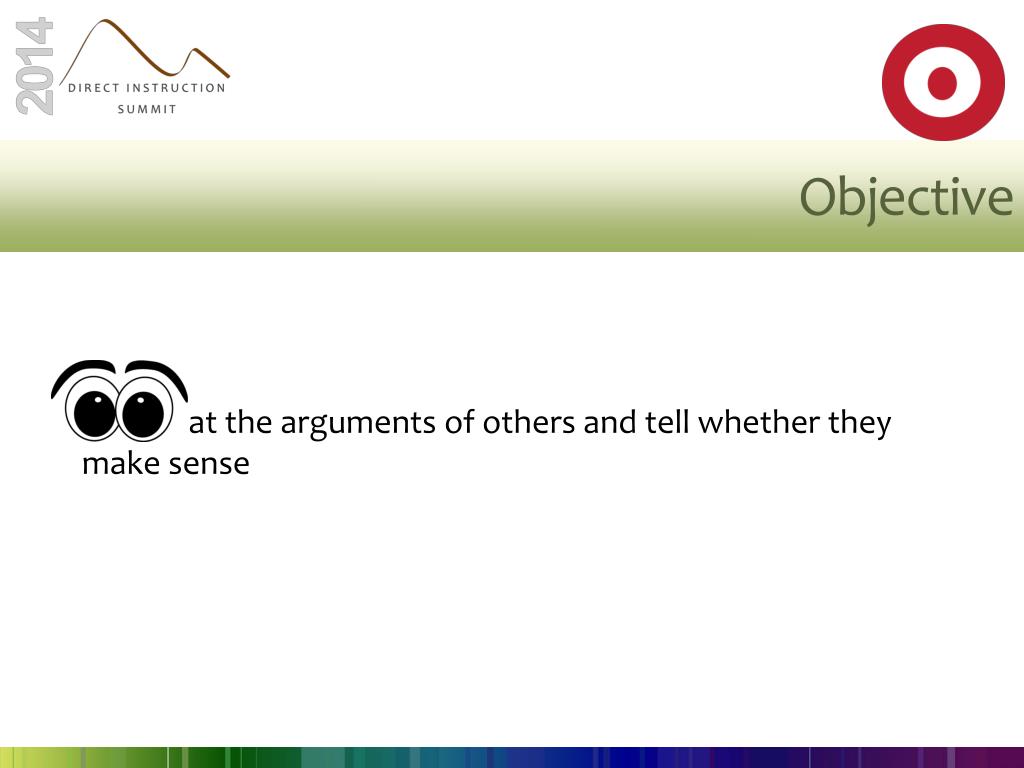 2014
DIRECT INSTRUCTION
SUMMIT

Objective

at the arguments of others and tell whether they make sense